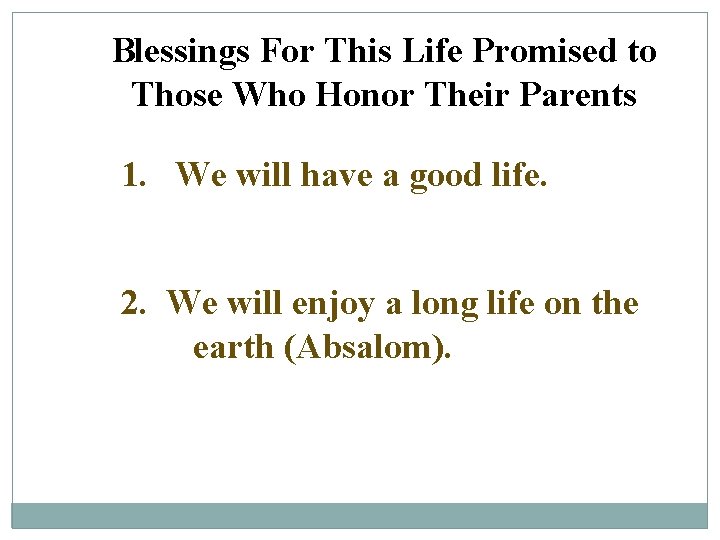 Blessings For This Life Promised to Those Who Honor Their Parents

1. We will have a good life.

2. We will enjoy a long life on the earth (Absalom).